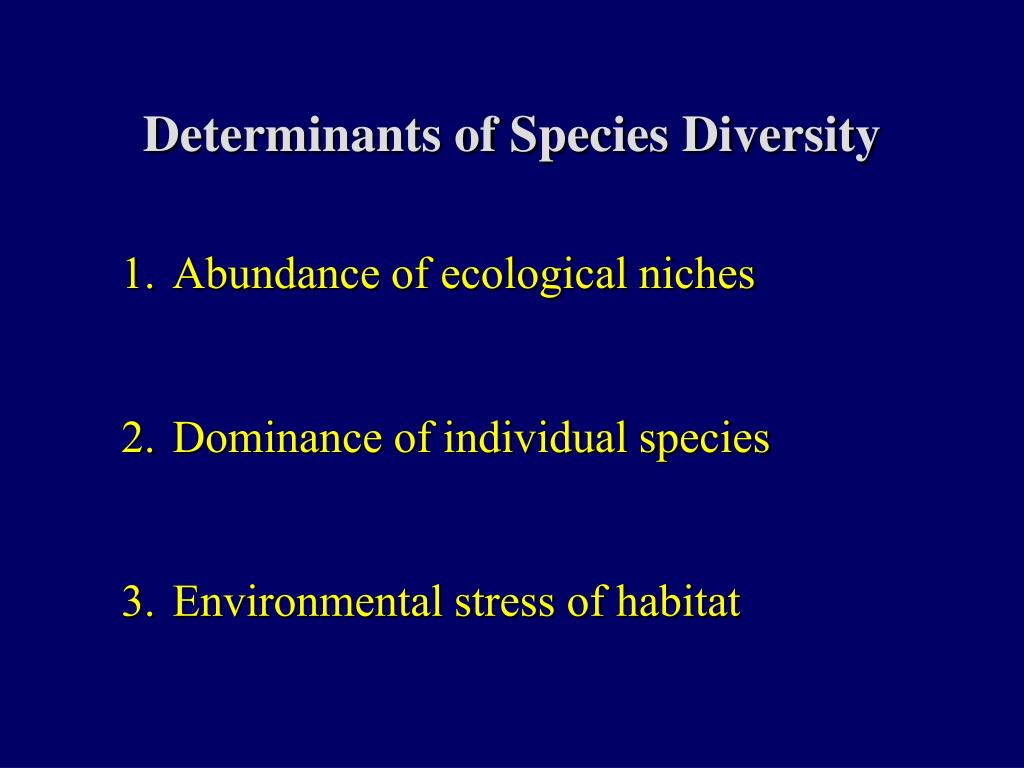 Determinants of Species Diversity

1. Abundance of ecological niches

2. Dominance of individual species

3. Environmental stress of habitat